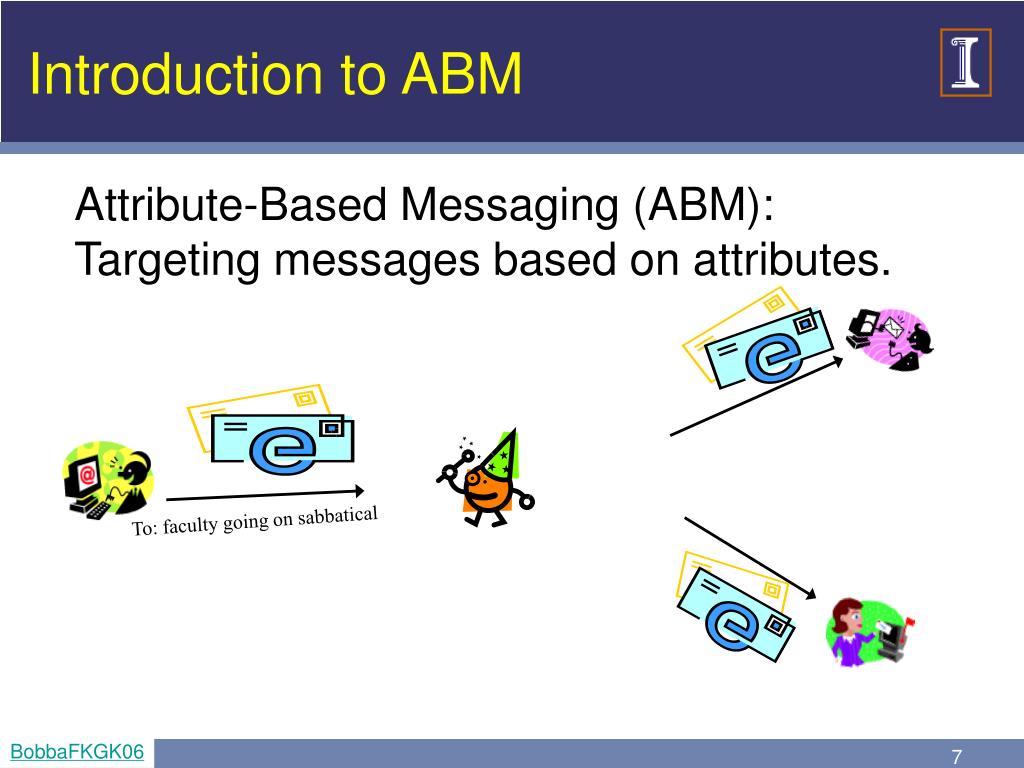 Introduction to ABM

Attribute-Based Messaging (ABM): Targeting messages based on attributes.

To: faculty going on sabbatical

BobbaFKGK06

7